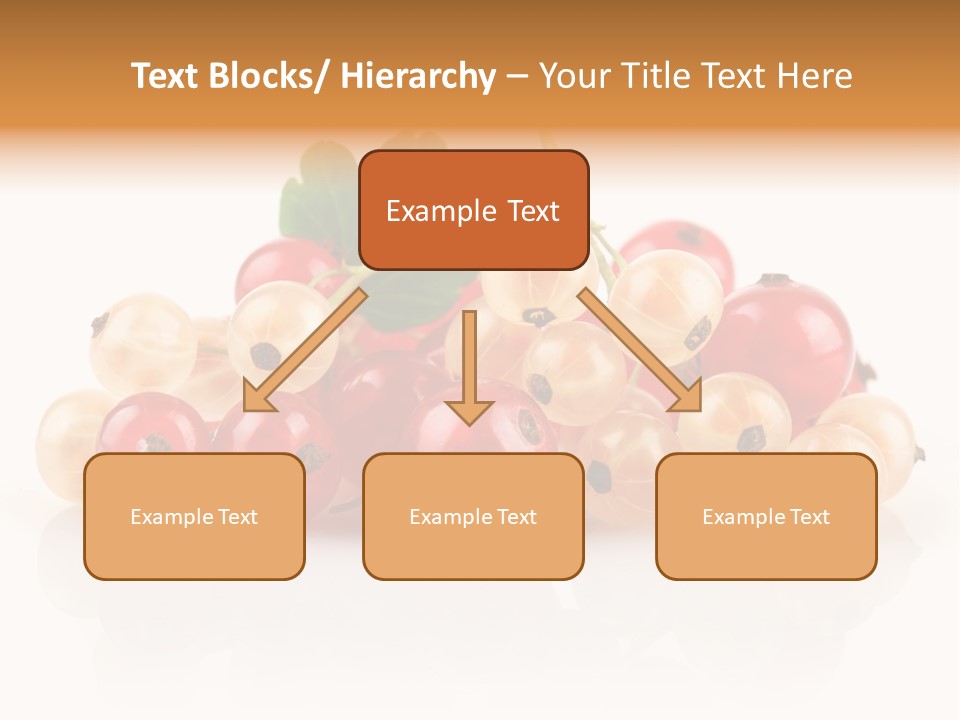 Text Blocks/ Hierarchy – Your Title Text Here

Example Text

Example Text

Example Text

Example Text